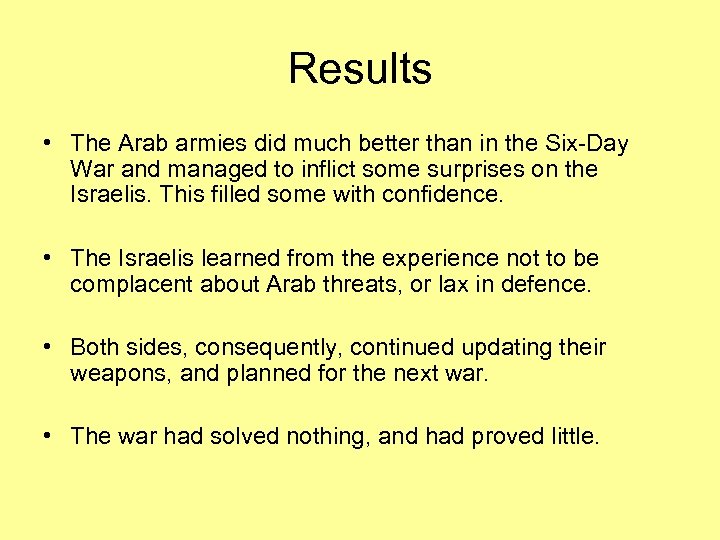 Results

• The Arab armies did much better than in the Six-Day War and managed to inflict some surprises on the Israelis. This filled some with confidence.

• The Israelis learned from the experience not to be complacent about Arab threats, or lax in defence.

• Both sides, consequently, continued updating their weapons, and planned for the next war.

• The war had solved nothing, and had proved little.